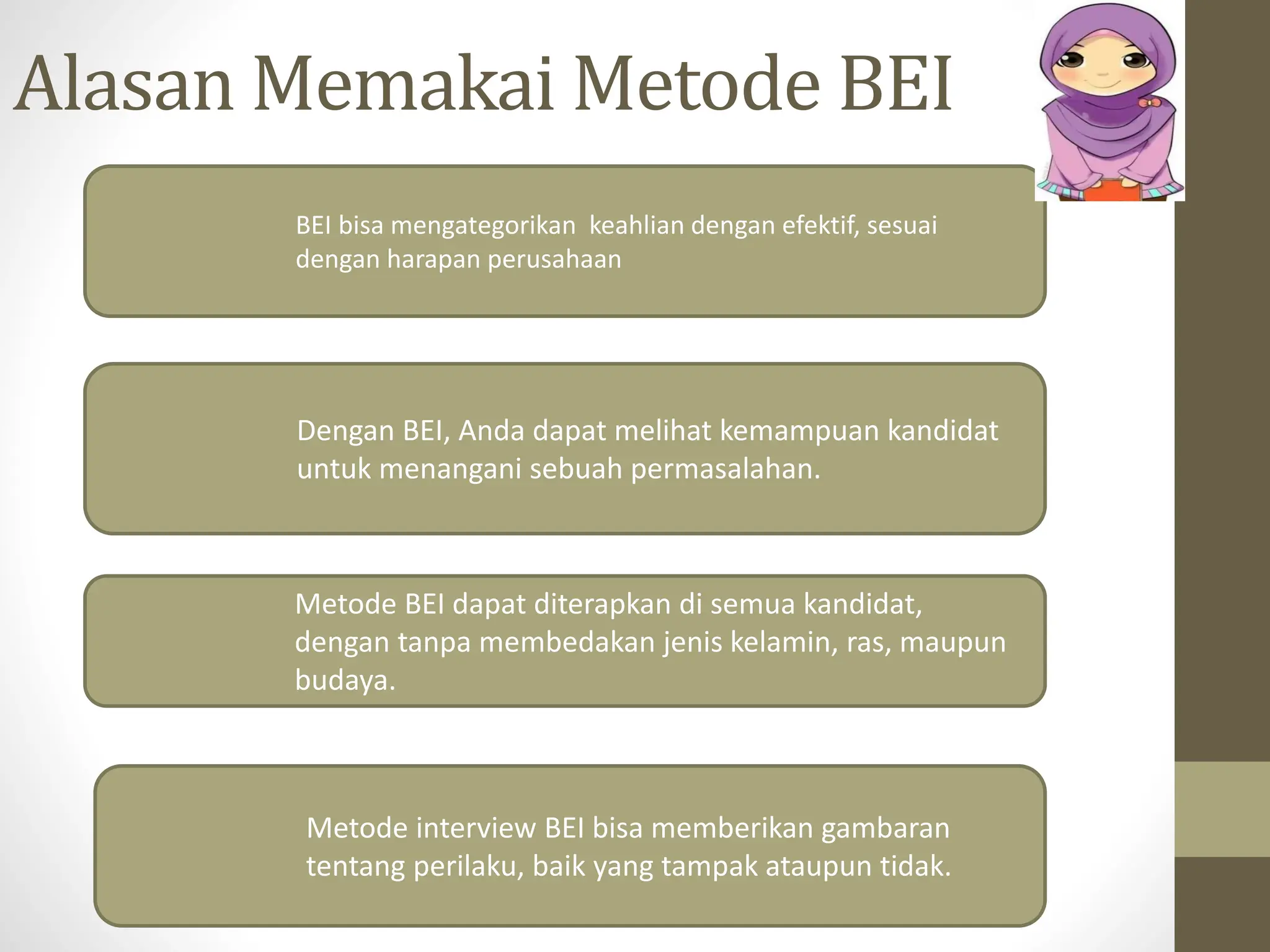 Alasan Memakai Metode BEI

BEI bisa mengategorikan  keahlian dengan efektif, sesuai dengan harapan perusahaan

Dengan BEI, Anda dapat melihat kemampuan kandidat untuk menangani sebuah permasalahan.

Metode BEI dapat diterapkan di semua kandidat, dengan tanpa membedakan jenis kelamin, ras, maupun budaya.

Metode interview BEI bisa memberikan gambaran tentang perilaku, baik yang tampak ataupun tidak.